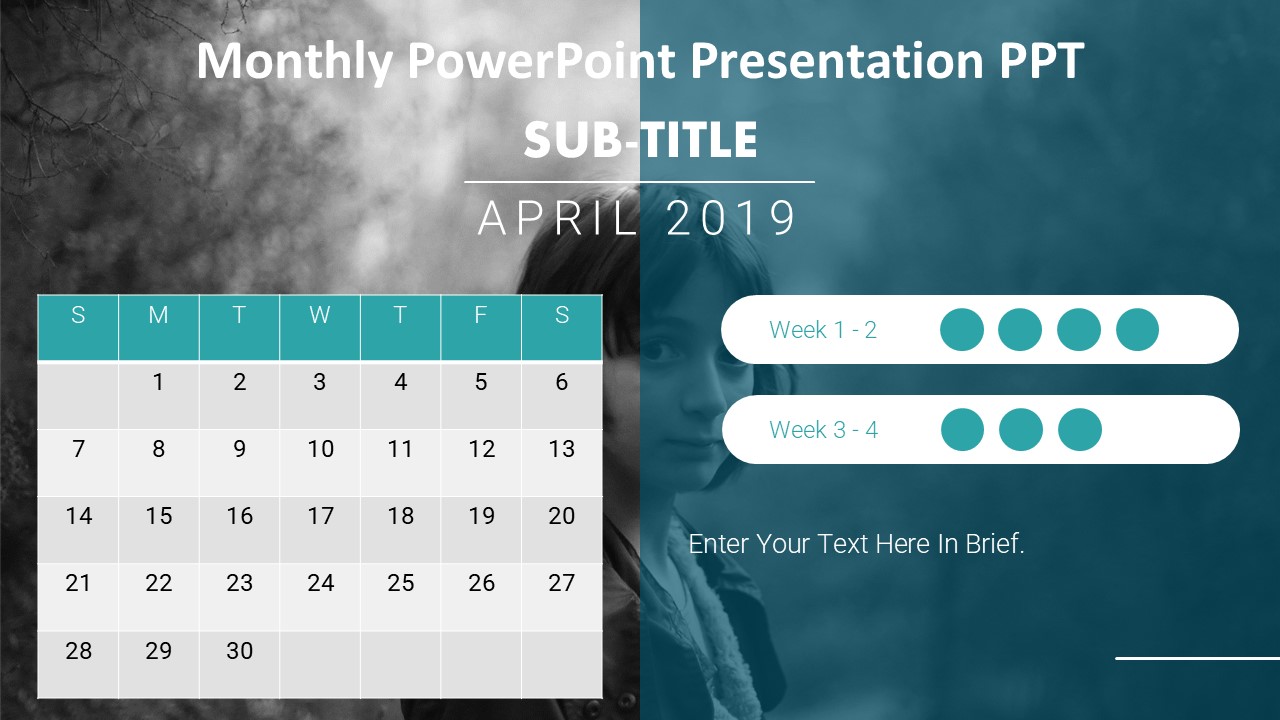 Monthly PowerPoint Presentation PPT

SUB-TITLE

APRIL 2019

| S | M | T | W | T | F | S |
|---|---|---|---|---|---|---|
| | 1 | 2 | 3 | 4 | 5 | 6 |
| 7 | 8 | 9 | 10 | 11 | 12 | 13 |
| 14 | 15 | 16 | 17 | 18 | 19 | 20 |
| 21 | 22 | 23 | 24 | 25 | 26 | 27 |
| 28 | 29 | 30 | | | | |

Week 1 - 2

Week 3 - 4

Enter Your Text Here In Brief.